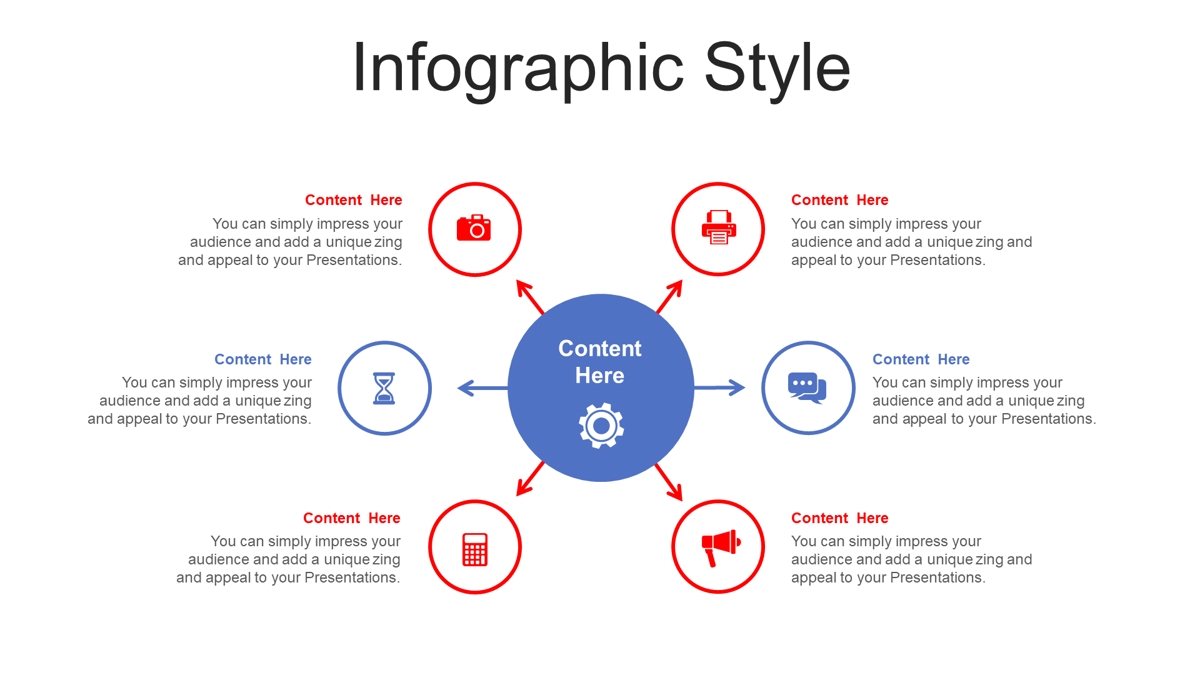 Infographic Style

Content Here
You can simply impress your audience and add a unique zing and appeal to your Presentations.

Content Here
You can simply impress your audience and add a unique zing and appeal to your Presentations.

Content Here
You can simply impress your audience and add a unique zing and appeal to your Presentations.

Content Here

Content Here
You can simply impress your audience and add a unique zing and appeal to your Presentations.

Content Here
You can simply impress your audience and add a unique zing and appeal to your Presentations.

Content Here
You can simply impress your audience and add a unique zing and appeal to your Presentations.